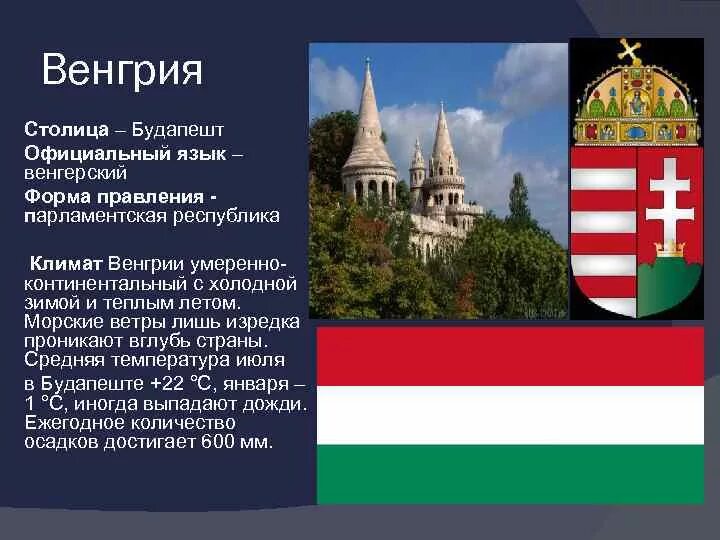 Венгрия

Столица – Будапешт

Официальный язык – венгерский

Форма правления - парламентская республика

Климат Венгрии умеренно-континентальный с холодной зимой и теплым летом. Морские ветры лишь изредка проникают вглубь страны. Средняя температура июля в Будапеште +22 °С, января – 1 °С, иногда выпадают дожди. Ежегодное количество осадков достигает 600 мм.